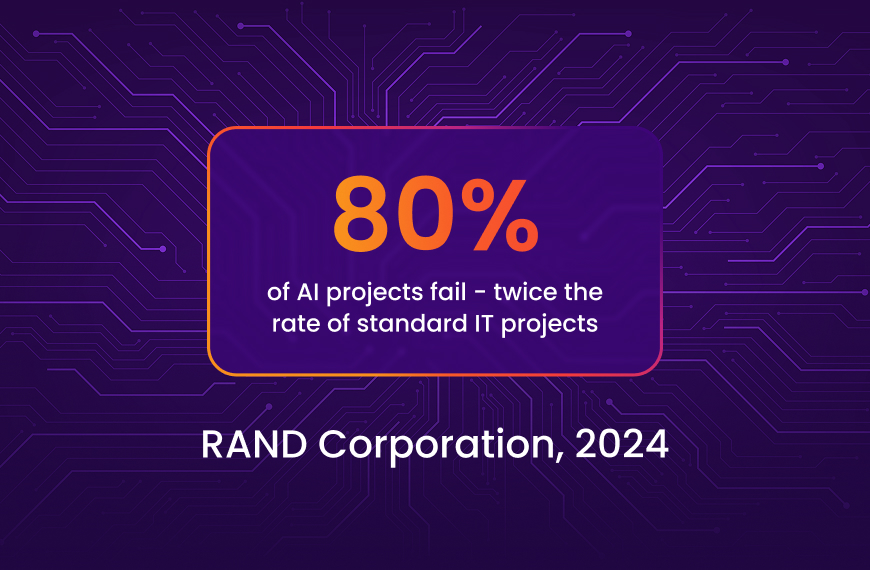 80%

of AI projects fail - twice the rate of standard IT projects

RAND Corporation, 2024